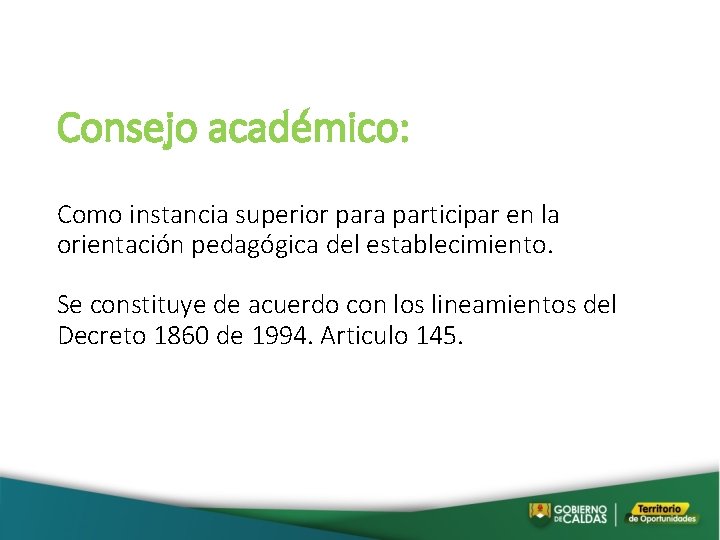 Consejo académico:

Como instancia superior para participar en la orientación pedagógica del establecimiento.

Se constituye de acuerdo con los lineamientos del Decreto 1860 de 1994. Articulo 145.

GOBIERNO DE CALDAS

Territorio de Oportunidades